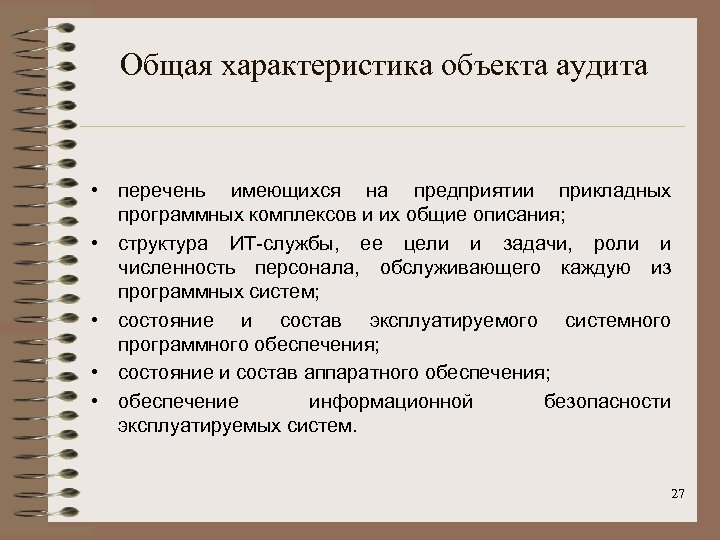 Общая характеристика объекта аудита

• перечень имеющихся на предприятии прикладных программных комплексов и их общие описания;
• структура ИТ-службы, ее цели и задачи, роли и численность персонала, обслуживающего каждую из программных систем;
• состояние и состав эксплуатируемого системного программного обеспечения;
• состояние и состав аппаратного обеспечения;
• обеспечение информационной безопасности эксплуатируемых систем.

27